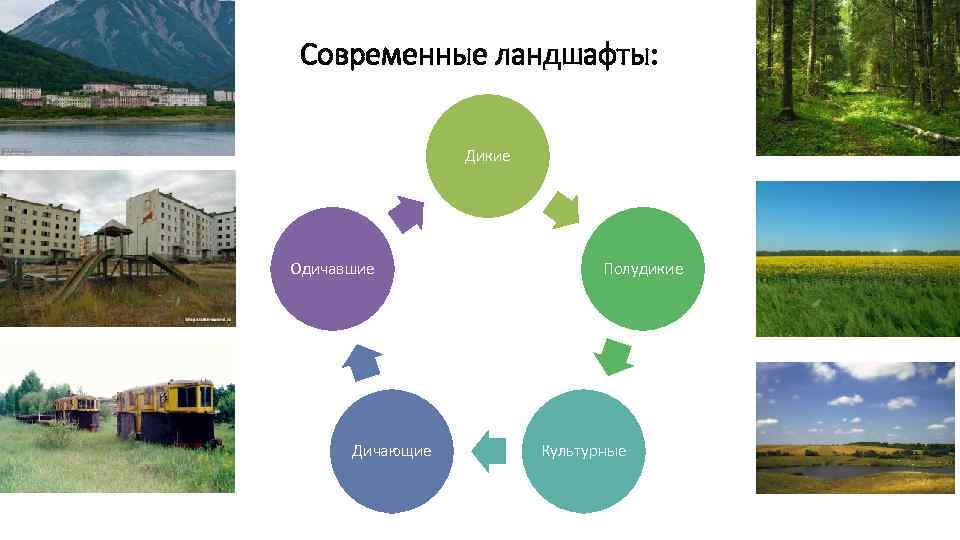 Современные ландшафты:

Дикие

Полудикие

Культурные

Дичающие

Одичавшие